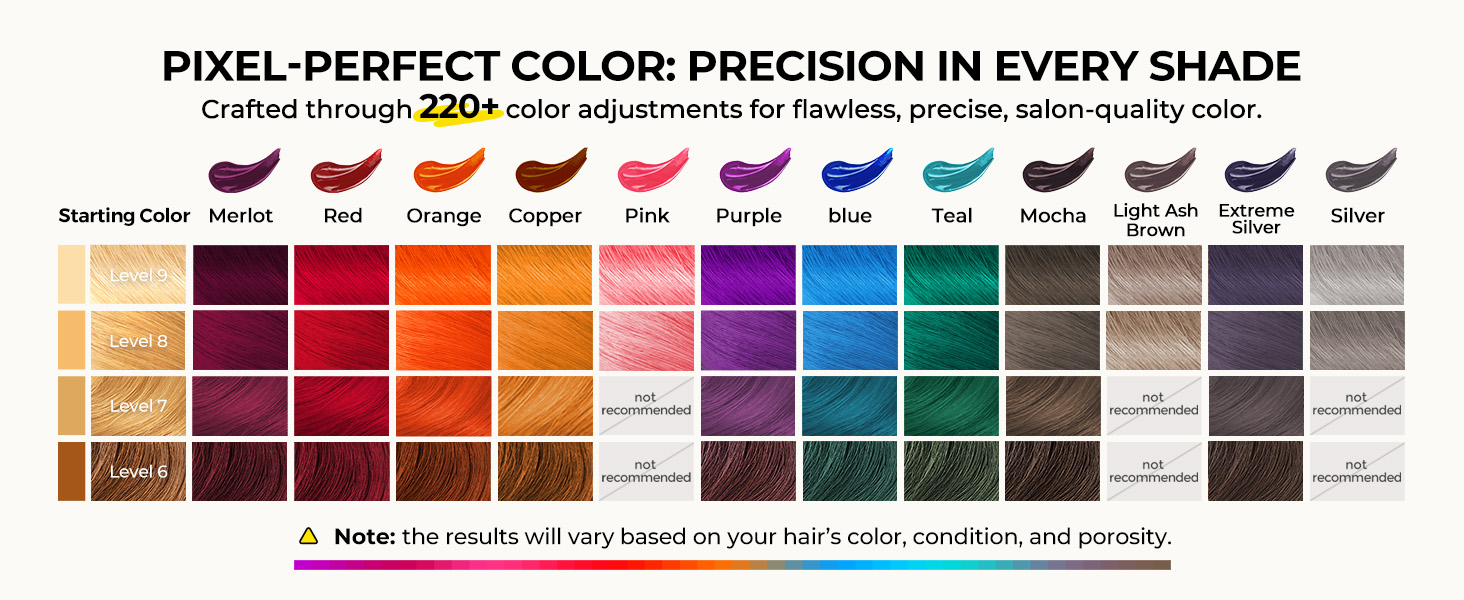 PIXEL-PERFECT COLOR: PRECISION IN EVERY SHADE

Crafted through 220+ color adjustments for flawless, precise, salon-quality color.

| Starting Color | Merlot | Red | Orange | Copper | Pink | Purple | blue | Teal | Mocha | Light Ash Brown | Extreme Silver | Silver |
|---|---|---|---|---|---|---|---|---|---|---|---|---|
| Level 9 | | | | | | | | | | | | |
| Level 8 | | | | | | | | | | | | |
| Level 7 | | | | | not recommended | | | | | not recommended | | not recommended |
| Level 6 | | | | | not recommended | | | | | not recommended | | not recommended |

Note: the results will vary based on your hair's color, condition, and porosity.